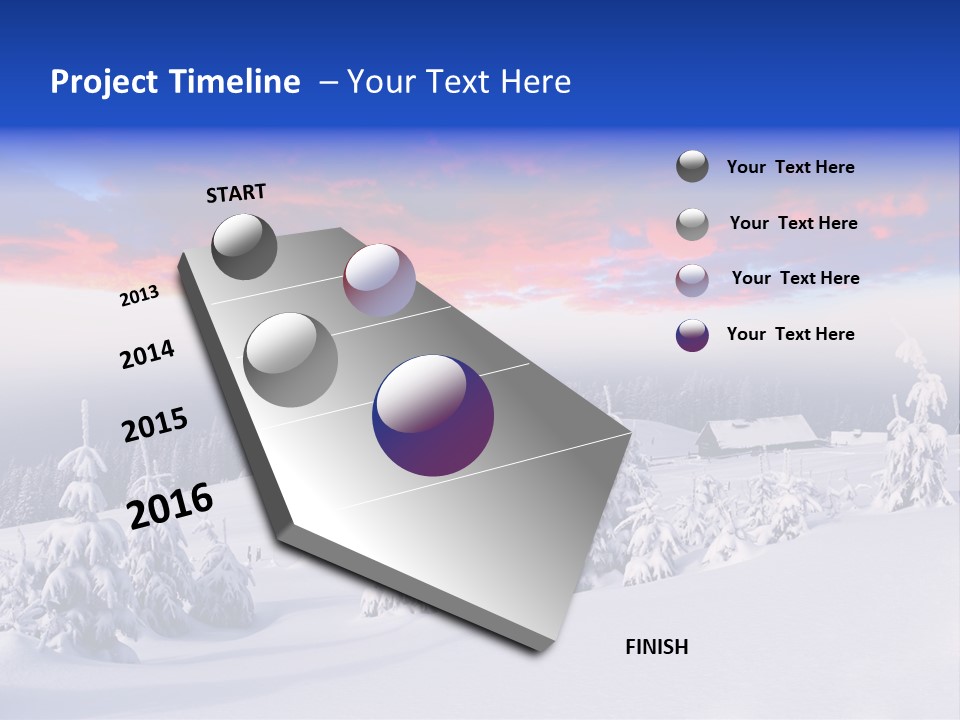 Project Timeline – Your Text Here

START

2013

2014

2015

2016

FINISH

Your Text Here

Your Text Here

Your Text Here

Your Text Here